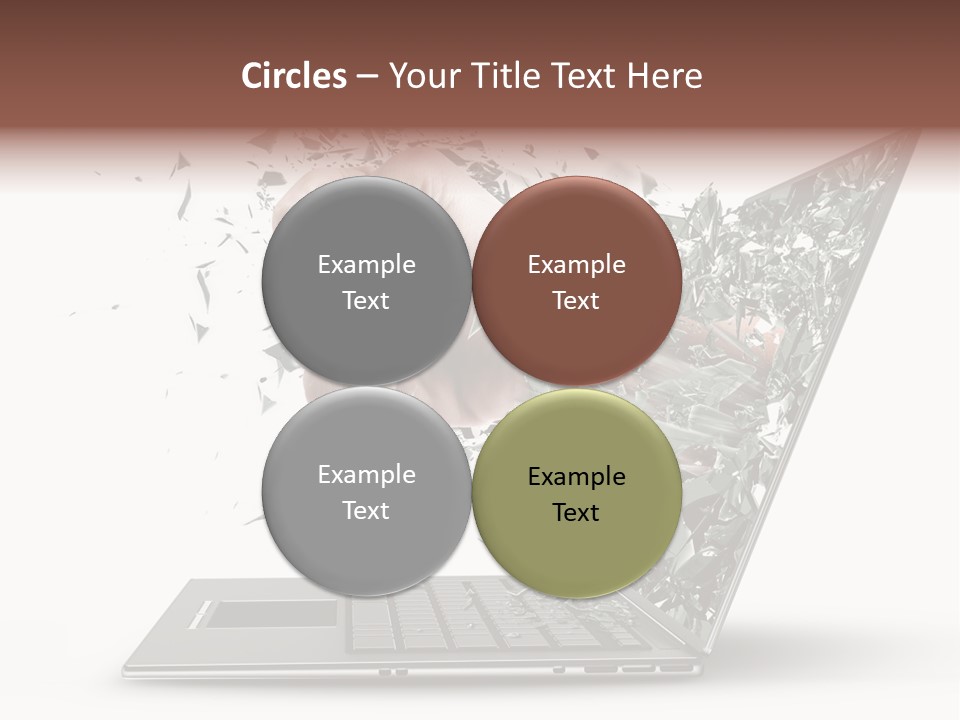 Circles – Your Title Text Here

Example Text

Example Text

Example Text

Example Text